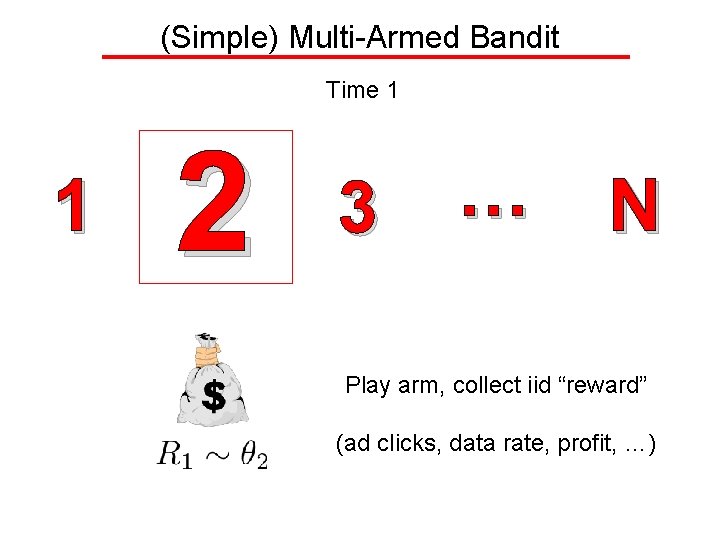 (Simple) Multi-Armed Bandit

Time 1

1 2 3 ... N

$

$R_1 \sim \theta_2$

Play arm, collect iid “reward”

(ad clicks, data rate, profit, ...)